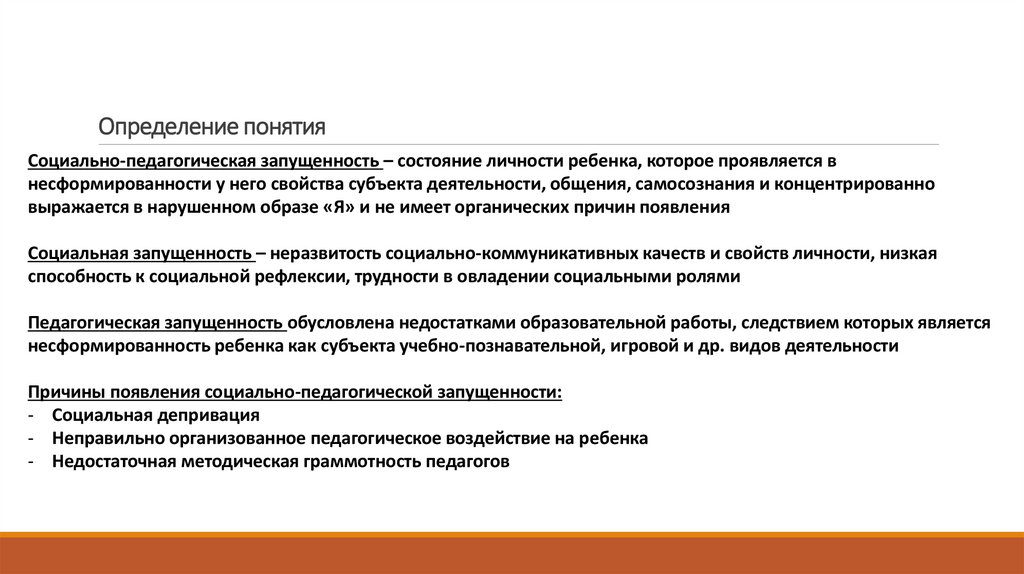 Определение понятия

Социально-педагогическая запущенность – состояние личности ребенка, которое проявляется в несформированности у него свойства субъекта деятельности, общения, самосознания и концентрированно выражается в нарушенном образе «Я» и не имеет органических причин появления

Социальная запущенность – неразвитость социально-коммуникативных качеств и свойств личности, низкая способность к социальной рефлексии, трудности в овладении социальными ролями

Педагогическая запущенность обусловлена недостатками образовательной работы, следствием которых является несформированность ребенка как субъекта учебно-познавательной, игровой и др. видов деятельности

Причины появления социально-педагогической запущенности:
- Социальная депривация
- Неправильно организованное педагогическое воздействие на ребенка
- Недостаточная методическая граммотность педагогов